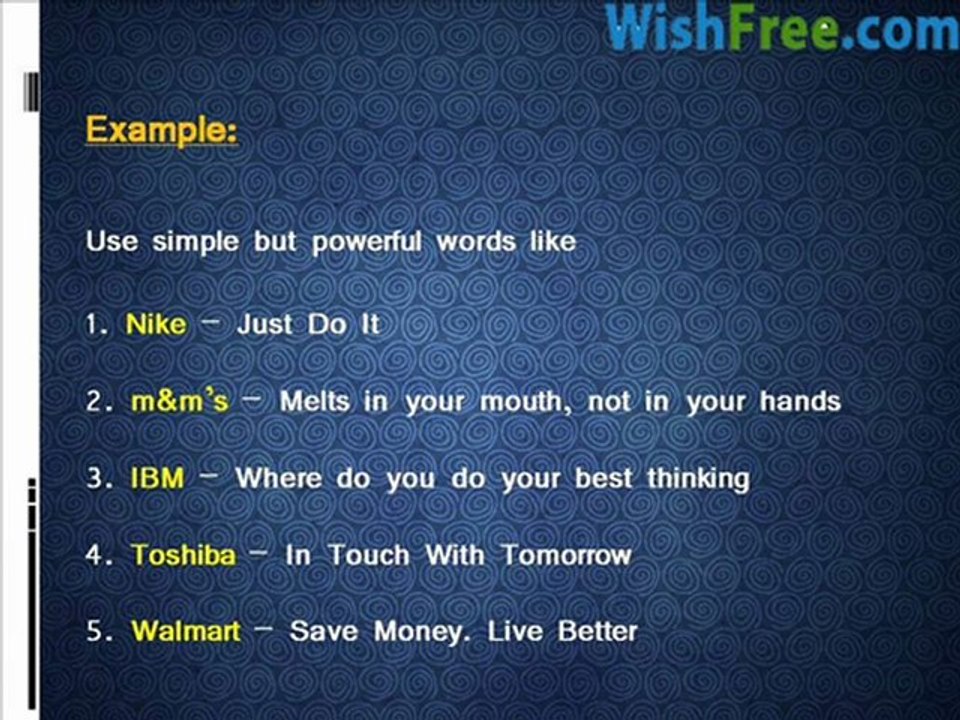 WishFree.com

Example:

Use simple but powerful words like

1. Nike – Just Do It

2. m&m's – Melts in your mouth, not in your hands

3. IBM – Where do you do your best thinking

4. Toshiba – In Touch With Tomorrow

5. Walmart – Save Money. Live Better